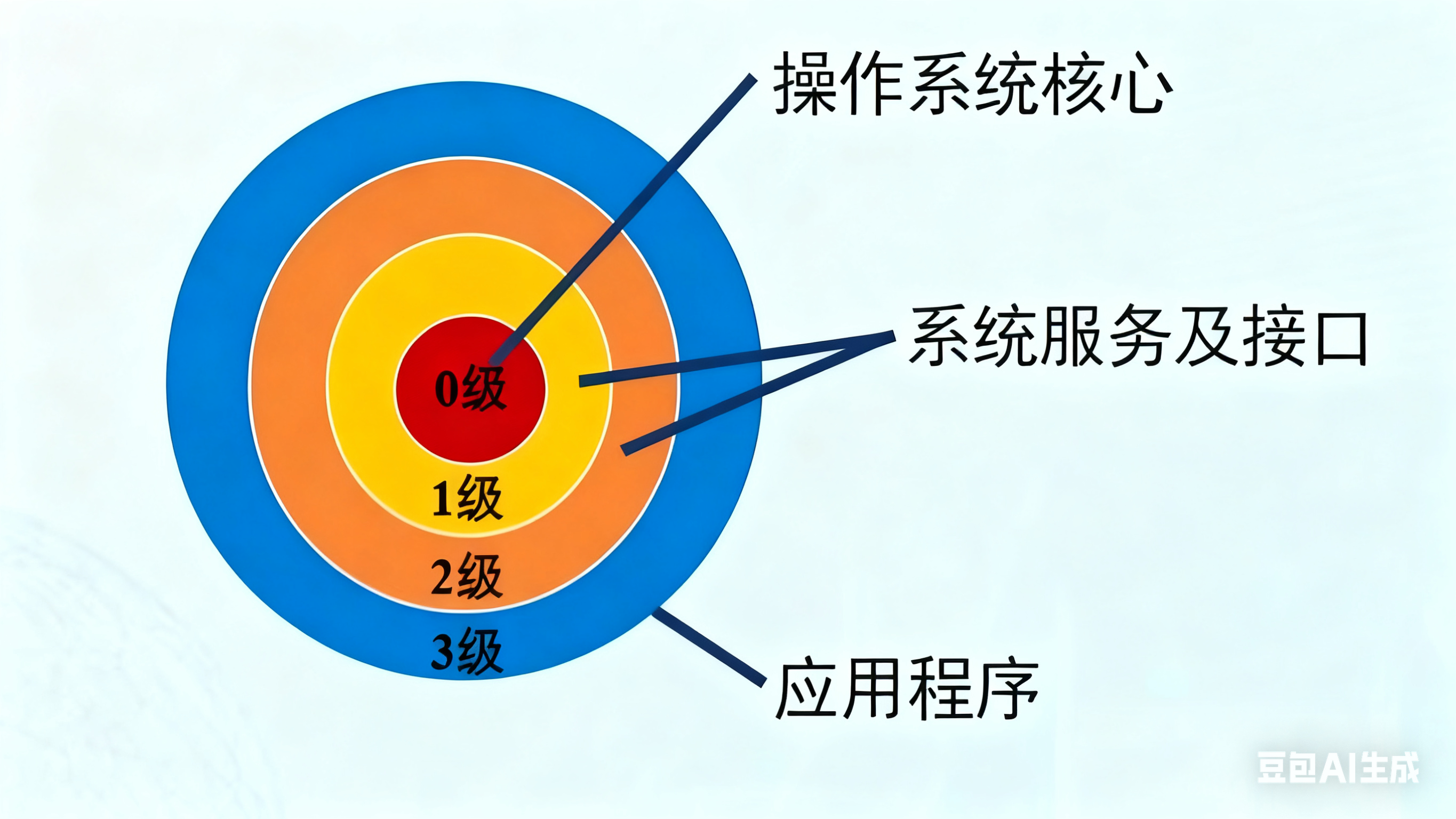 操作系统核心

系统服务及接口

0级

1级

2级

3级

应用程序

豆包AI生成